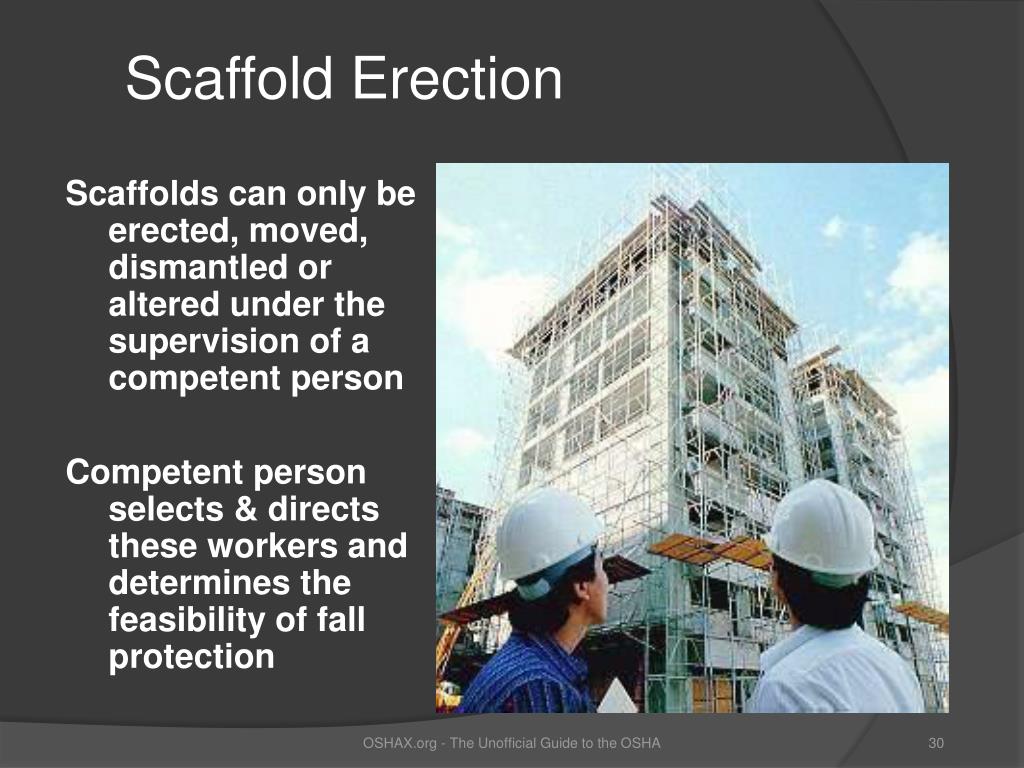 Scaffold Erection

Scaffolds can only be erected, moved, dismantled or altered under the supervision of a competent person

Competent person selects & directs these workers and determines the feasibility of fall protection

OSHAX.org - The Unofficial Guide to the OSHA

30